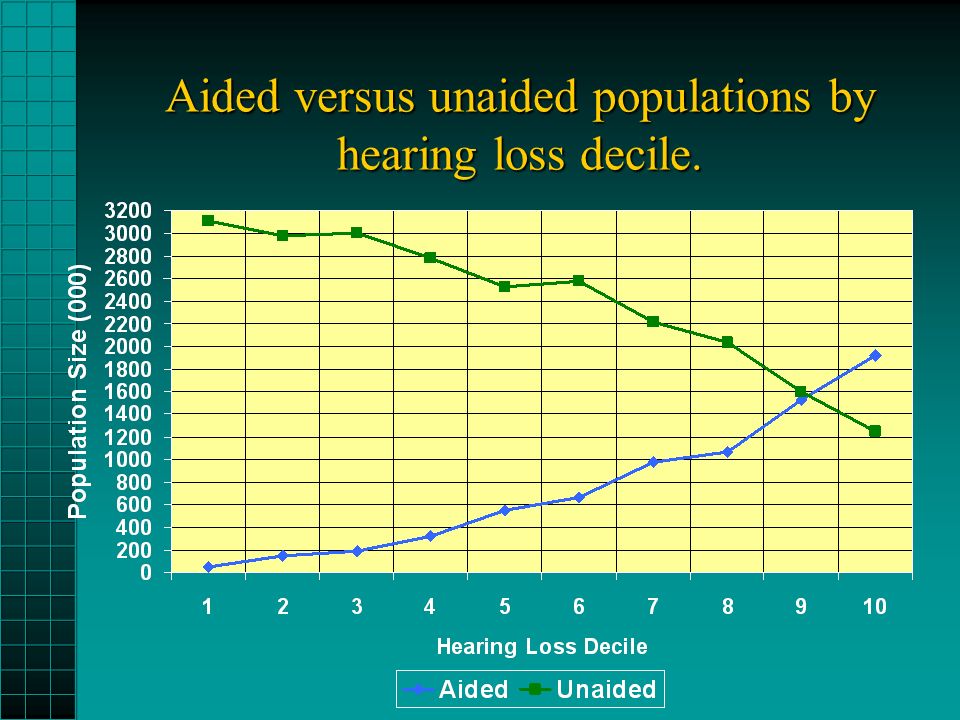 Aided versus unaided populations by hearing loss decile.

Population Size (000)

3200
3000
2800
2600
2400
2200
2000
1800
1600
1400
1200
1000
800
600
400
200
0

1 2 3 4 5 6 7 8 9 10

Hearing Loss Decile

Aided Unaided